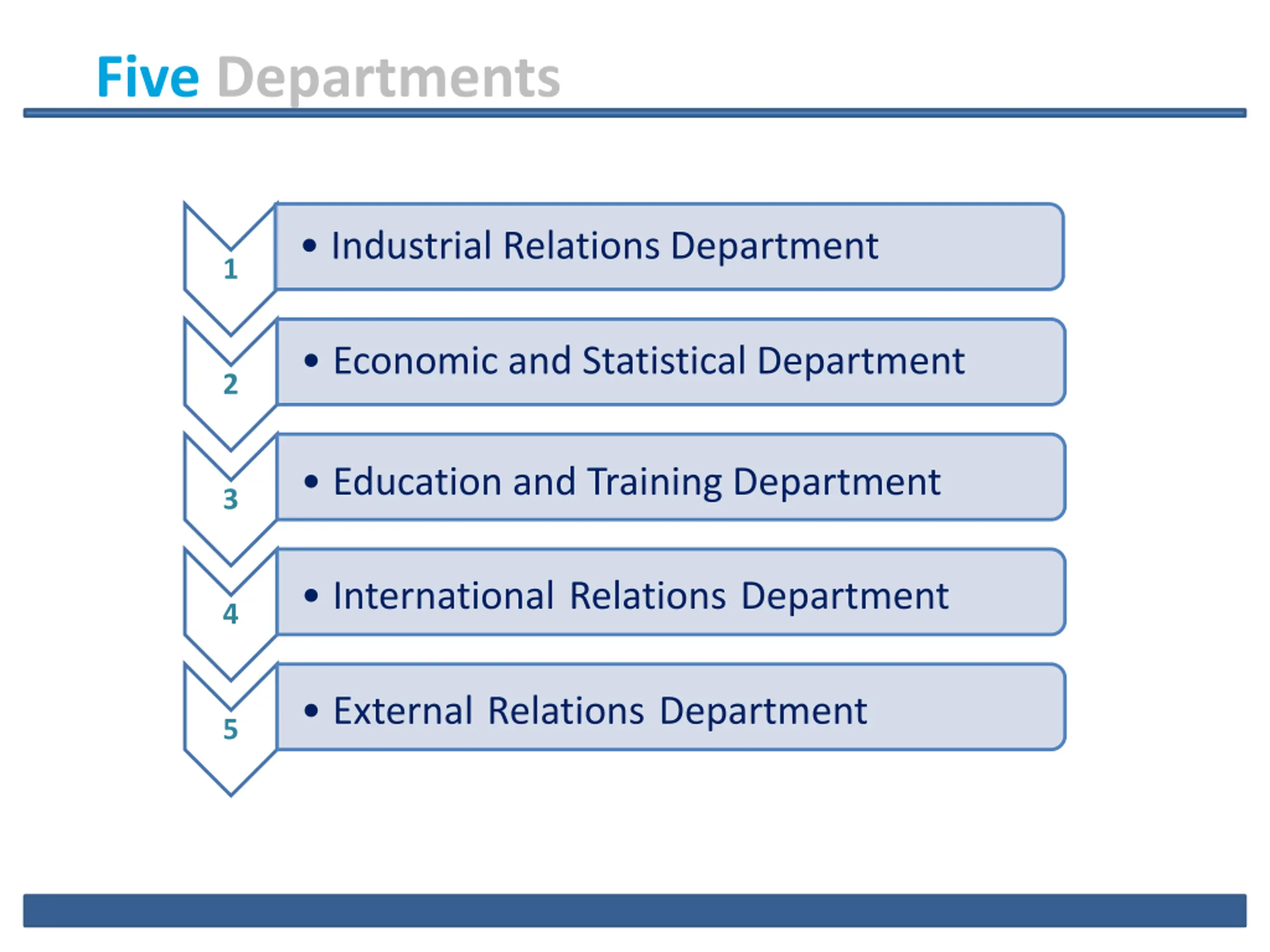 Five Departments

1
• Industrial Relations Department

2
• Economic and Statistical Department

3
• Education and Training Department

4
• International Relations Department

5
• External Relations Department